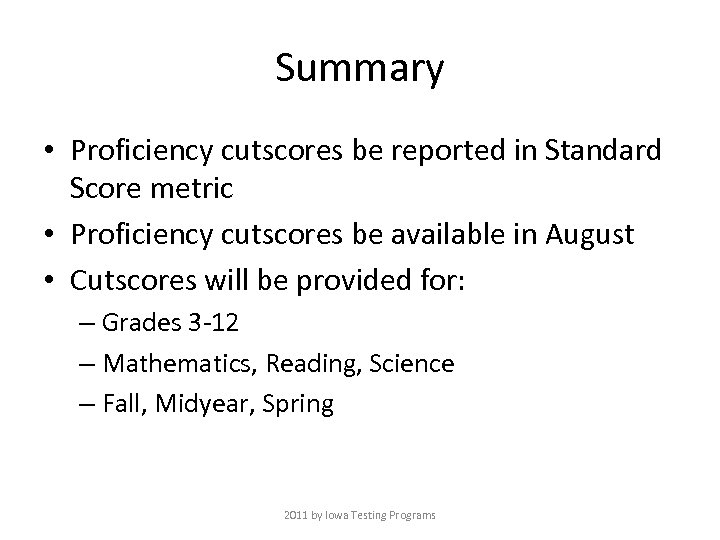 Summary

• Proficiency cutscores be reported in Standard Score metric
• Proficiency cutscores be available in August
• Cutscores will be provided for:
– Grades 3-12
– Mathematics, Reading, Science
– Fall, Midyear, Spring

2011 by Iowa Testing Programs